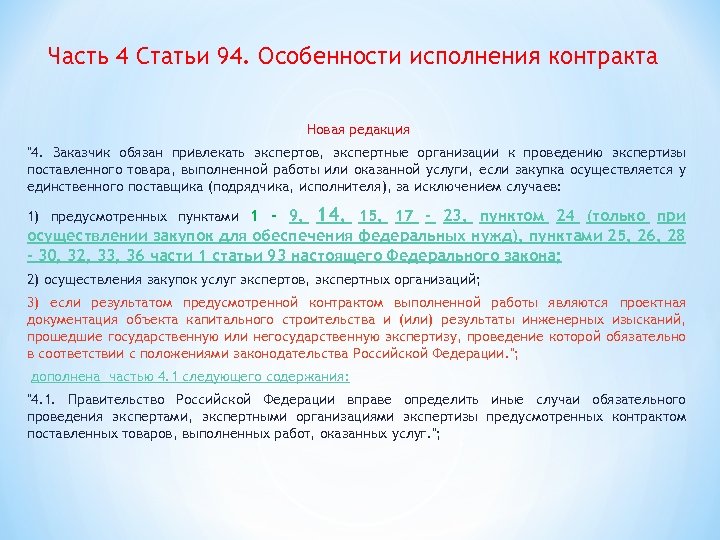 Часть 4 Статьи 94. Особенности исполнения контракта

Новая редакция

"4. Заказчик обязан привлекать экспертов, экспертные организации к проведению экспертизы поставленного товара, выполненной работы или оказанной услуги, если закупка осуществляется у единственного поставщика (подрядчика, исполнителя), за исключением случаев:

1) предусмотренных пунктами 1 - 9, 14, 15, 17 - 23, пунктом 24 (только при осуществлении закупок для обеспечения федеральных нужд), пунктами 25, 26, 28 - 30, 32, 33, 36 части 1 статьи 93 настоящего Федерального закона;

2) осуществления закупок услуг экспертов, экспертных организаций;

3) если результатом предусмотренной контрактом выполненной работы являются проектная документация объекта капитального строительства и (или) результаты инженерных изысканий, прошедшие государственную или негосударственную экспертизу, проведение которой обязательно в соответствии с положениями законодательства Российской Федерации.";

дополнена частью 4.1 следующего содержания:

"4.1. Правительство Российской Федерации вправе определить иные случаи обязательного проведения экспертами, экспертными организациями экспертизы предусмотренных контрактом поставленных товаров, выполненных работ, оказанных услуг.";